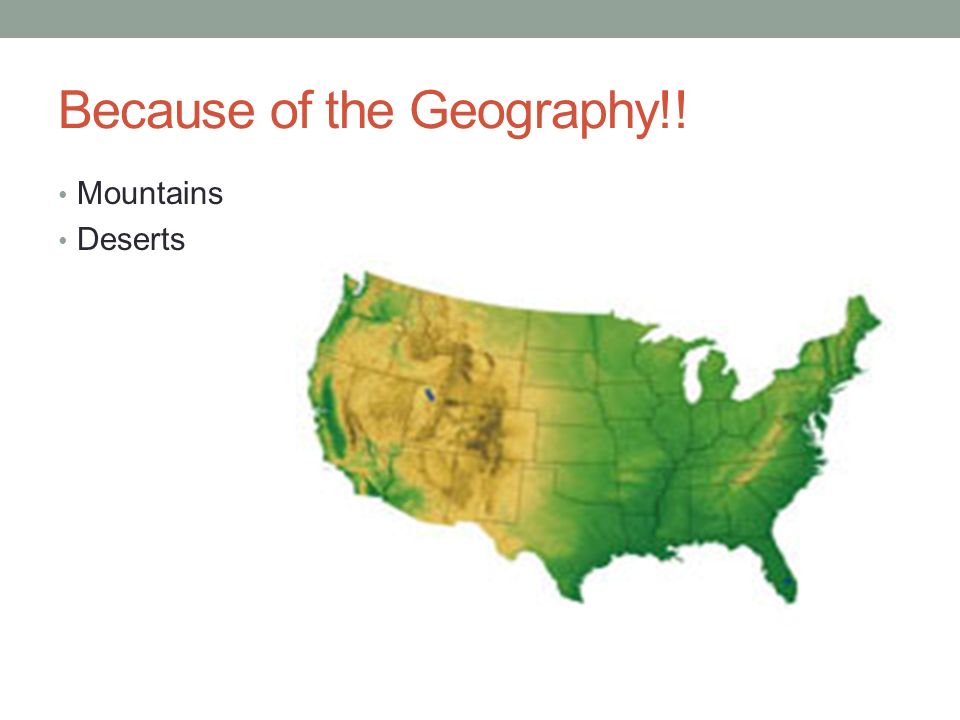 Because of the Geography!!

• Mountains
• Deserts